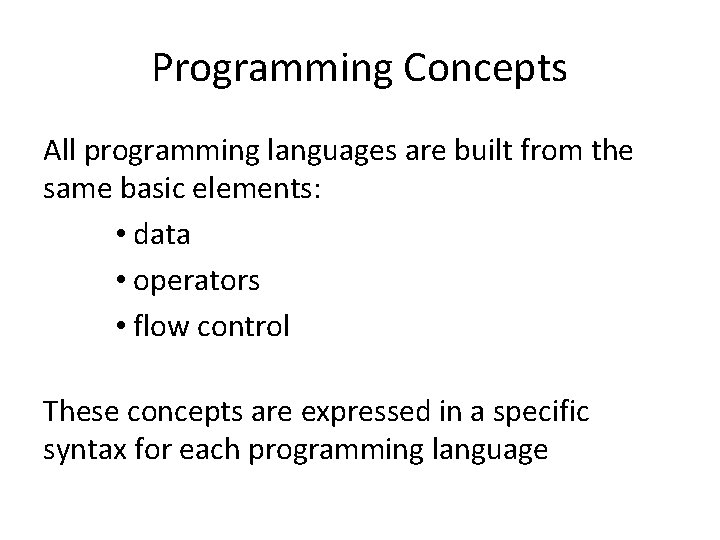 Programming Concepts

All programming languages are built from the same basic elements:

• data
• operators
• flow control

These concepts are expressed in a specific syntax for each programming language